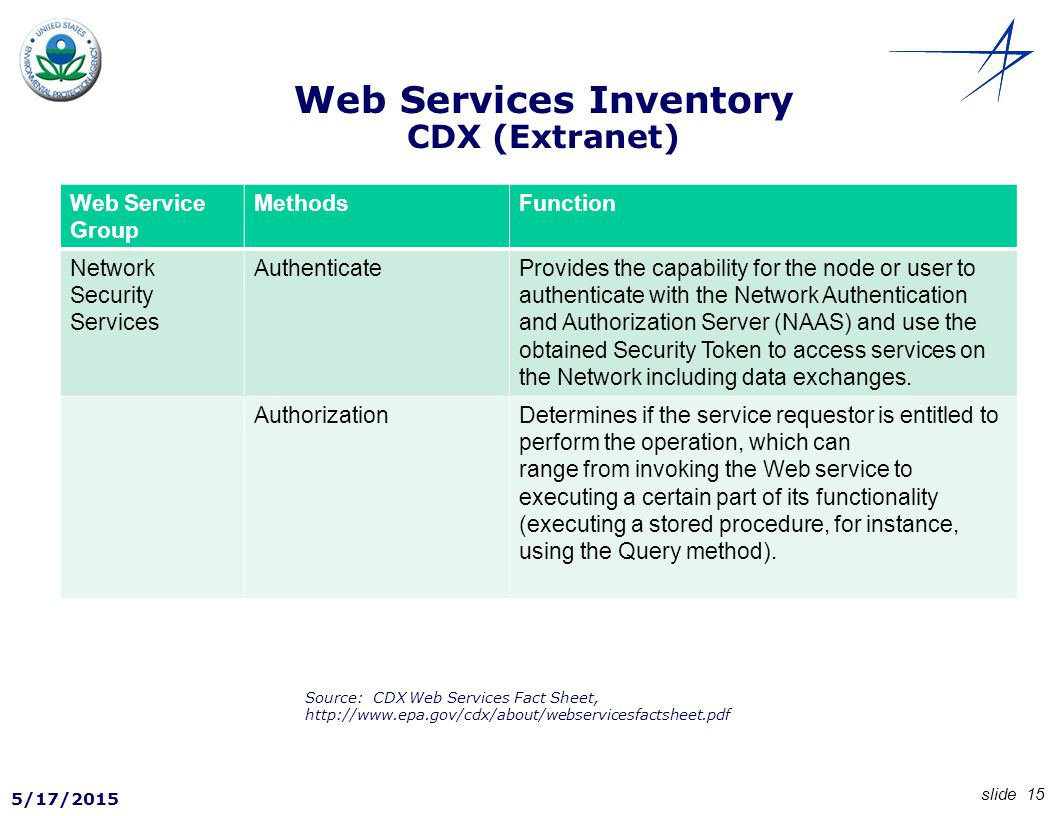 UNITED STATES ENVIRONMENTAL PROTECTION AGENCY

Web Services Inventory
CDX (Extranet)

| Web Service Group | Methods | Function |
|---|---|---|
| Network Security Services | Authenticate | Provides the capability for the node or user to authenticate with the Network Authentication and Authorization Server (NAAS) and use the obtained Security Token to access services on the Network including data exchanges. |
| | Authorization | Determines if the service requestor is entitled to perform the operation, which can range from invoking the Web service to executing a certain part of its functionality (executing a stored procedure, for instance, using the Query method). |

Source: CDX Web Services Fact Sheet, http://www.epa.gov/cdx/about/webservicesfactsheet.pdf

5/17/2015

slide 15